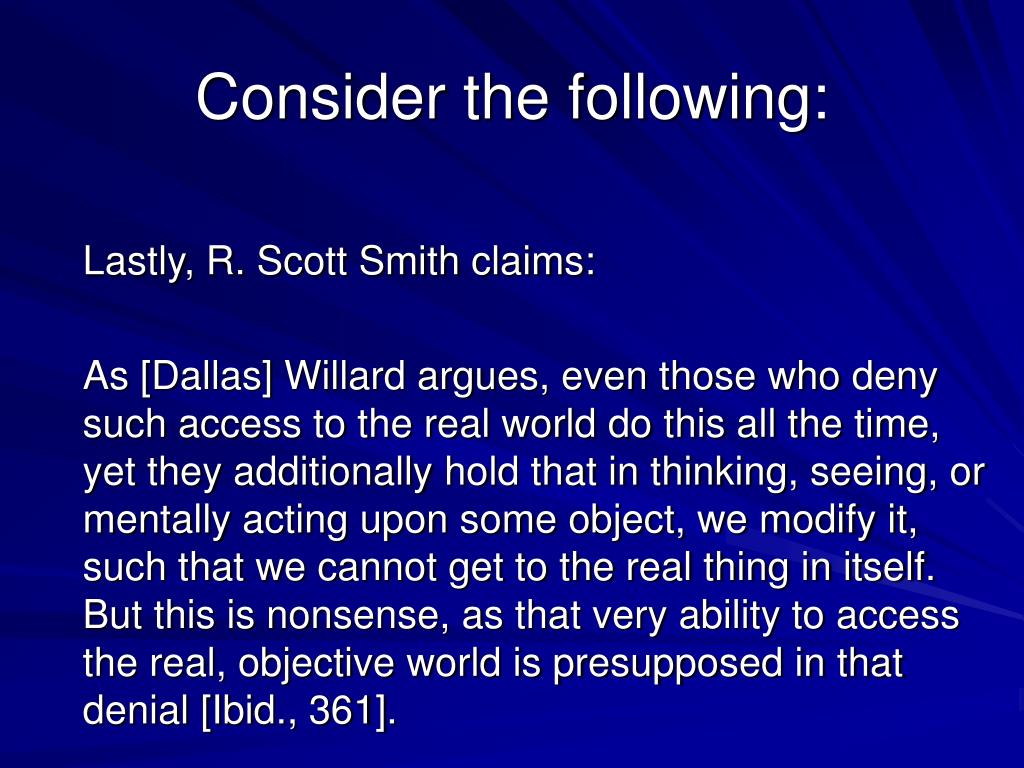 Consider the following:

Lastly, R. Scott Smith claims:

As [Dallas] Willard argues, even those who deny such access to the real world do this all the time, yet they additionally hold that in thinking, seeing, or mentally acting upon some object, we modify it, such that we cannot get to the real thing in itself. But this is nonsense, as that very ability to access the real, objective world is presupposed in that denial [Ibid., 361].